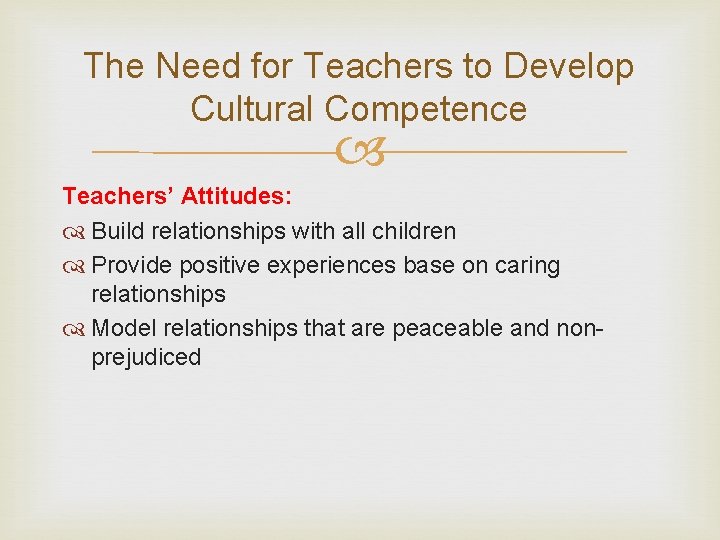 The Need for Teachers to Develop Cultural Competence

Teachers' Attitudes:

Build relationships with all children

Provide positive experiences base on caring relationships

Model relationships that are peaceable and non-prejudiced